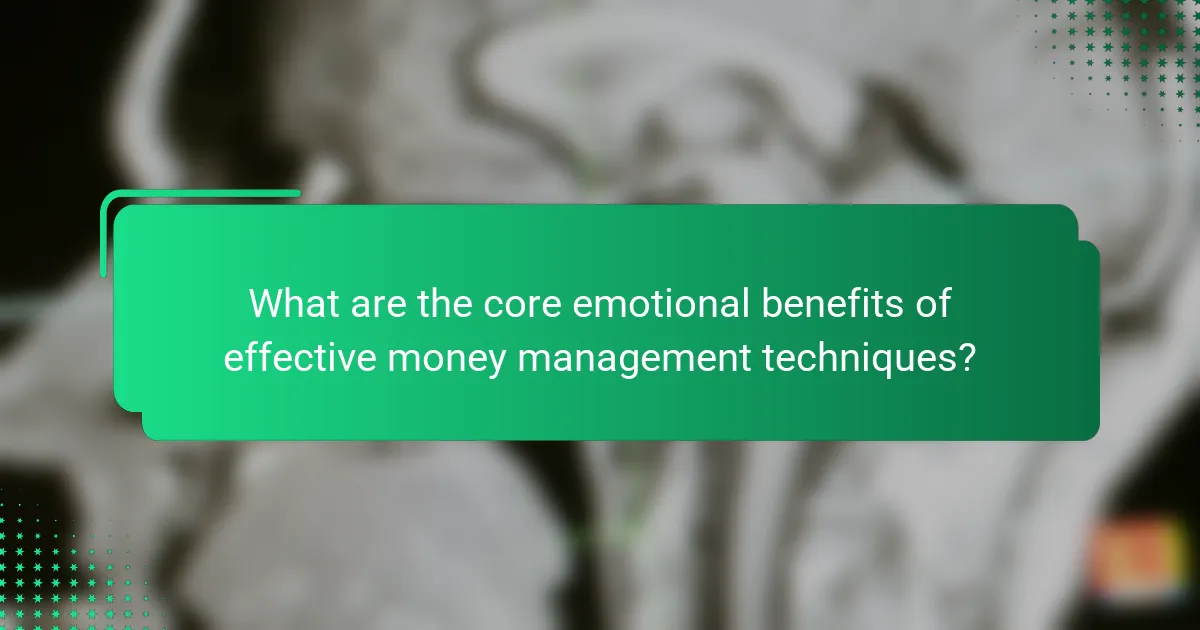 What are the core emotional benefits of effective money management techniques?